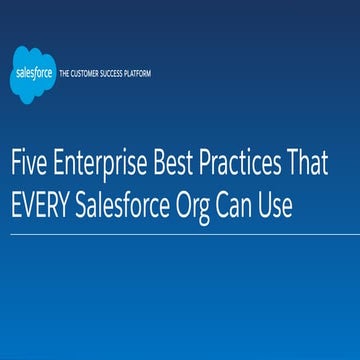 salesforce THE CUSTOMER SUCCESS PLATFORM

Five Enterprise Best Practices That EVERY Salesforce Org Can Use